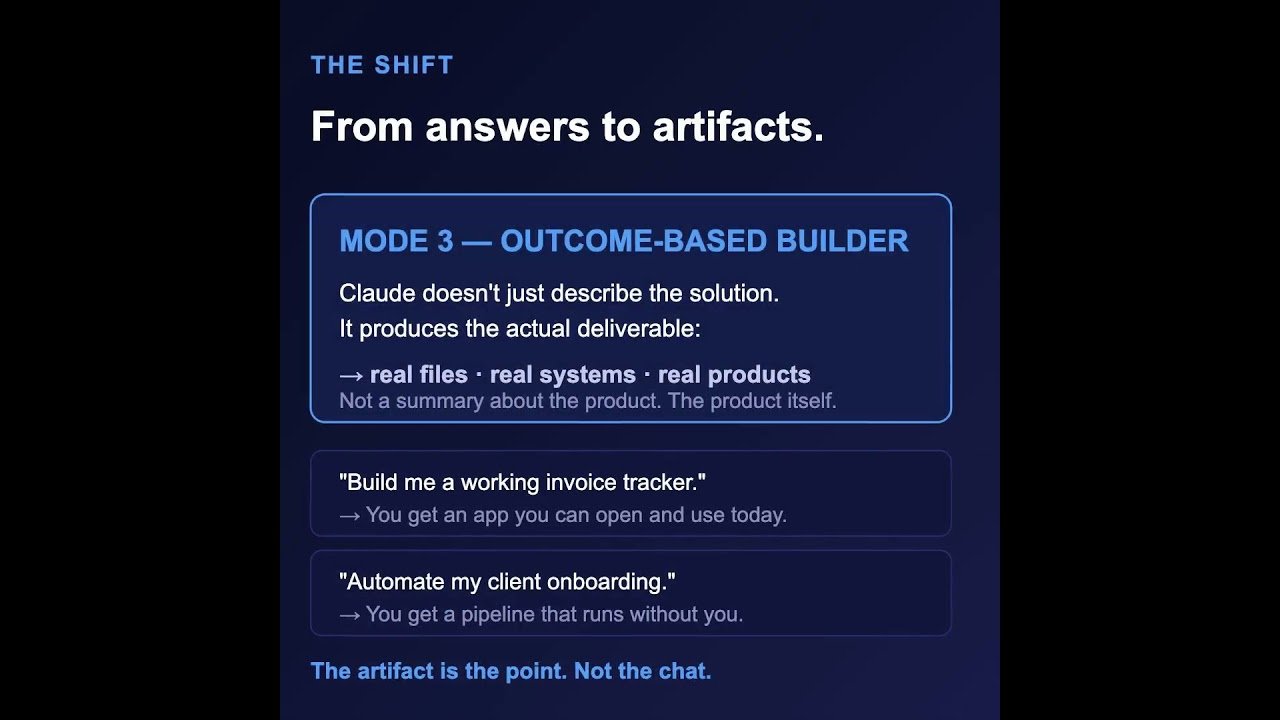 THE SHIFT

From answers to artifacts.

MODE 3 — OUTCOME-BASED BUILDER

Claude doesn't just describe the solution.
It produces the actual deliverable:

→ real files · real systems · real products
Not a summary about the product. The product itself.

"Build me a working invoice tracker."
→ You get an app you can open and use today.

"Automate my client onboarding."
→ You get a pipeline that runs without you.

The artifact is the point. Not the chat.